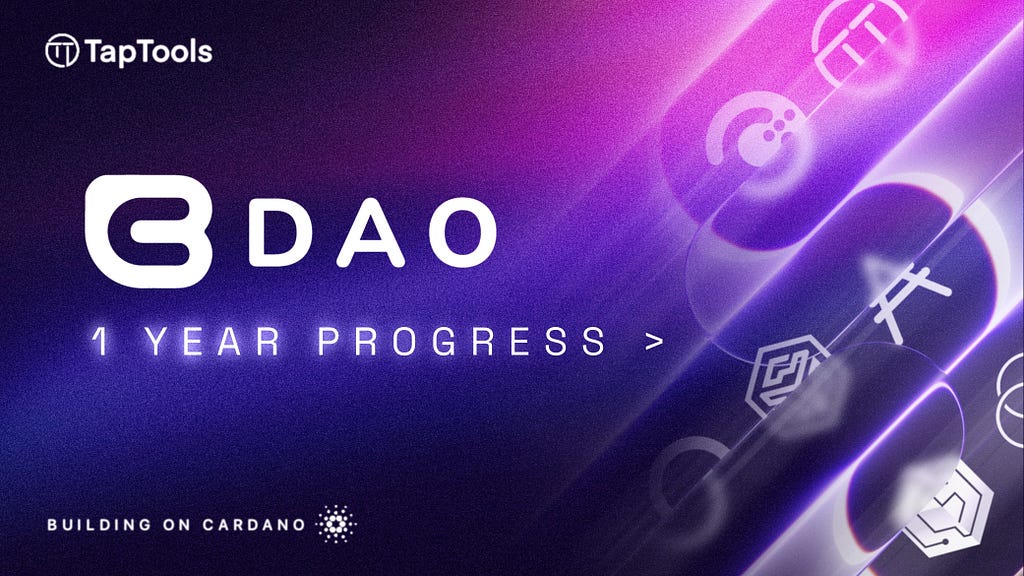 TapTools

DAO

1 YEAR PROGRESS >

BUILDING ON CARDANO